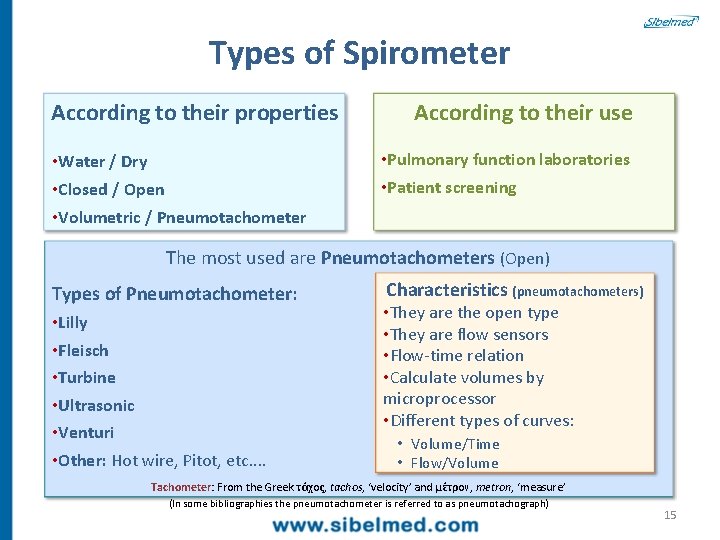 Sibelmed

Types of Spirometer

According to their properties

•Water / Dry
•Closed / Open
•Volumetric / Pneumotachometer

According to their use

•Pulmonary function laboratories
•Patient screening

The most used are Pneumotachometers (Open)

Types of Pneumotachometer:
•Lilly
•Fleisch
•Turbine
•Ultrasonic
•Venturi
•Other: Hot wire, Pitot, etc....

Characteristics (pneumotachometers)
•They are the open type
•They are flow sensors
•Flow-time relation
•Calculate volumes by microprocessor
•Different types of curves:
• Volume/Time
• Flow/Volume

Tachometer: From the Greek τάχος, tachos, 'velocity' and μέτρον, metron, 'measure'
(In some bibliographies the pneumotachometer is referred to as pneumotachograph)

15

www.sibelmed.com